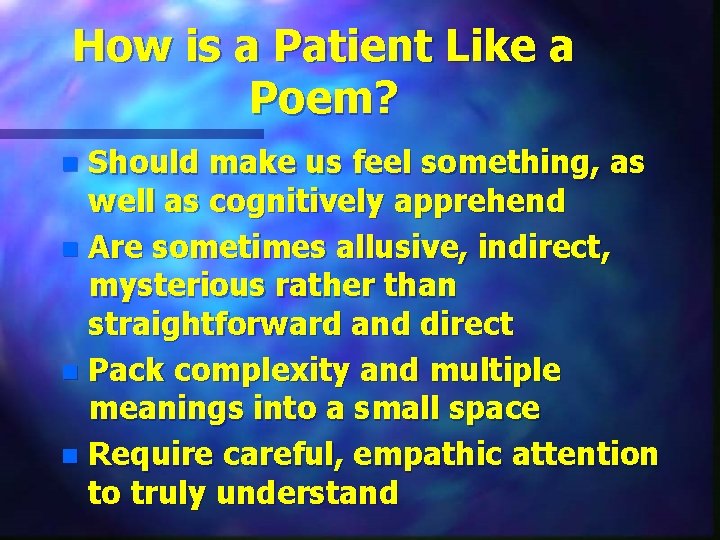 How is a Patient Like a Poem?

- Should make us feel something, as well as cognitively apprehend
- Are sometimes allusive, indirect, mysterious rather than straightforward and direct
- Pack complexity and multiple meanings into a small space
- Require careful, empathic attention to truly understand